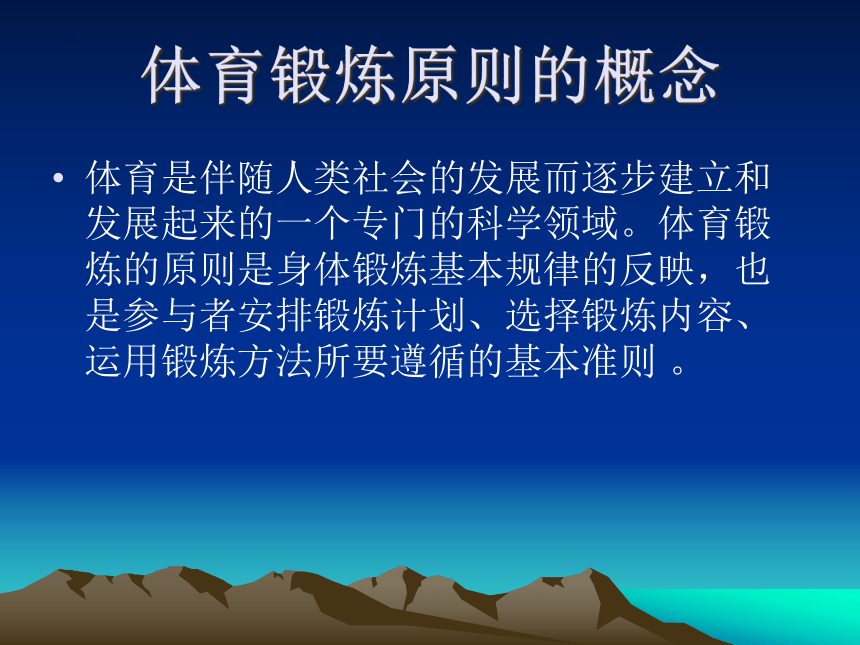 体育锻炼原则的概念

• 体育是伴随人类社会的发展而逐步建立和发展起来的一个专门的科学领域。体育锻炼的原则是身体锻炼基本规律的反映，也是参与者安排锻炼计划、选择锻炼内容、运用锻炼方法所要遵循的基本准则 。